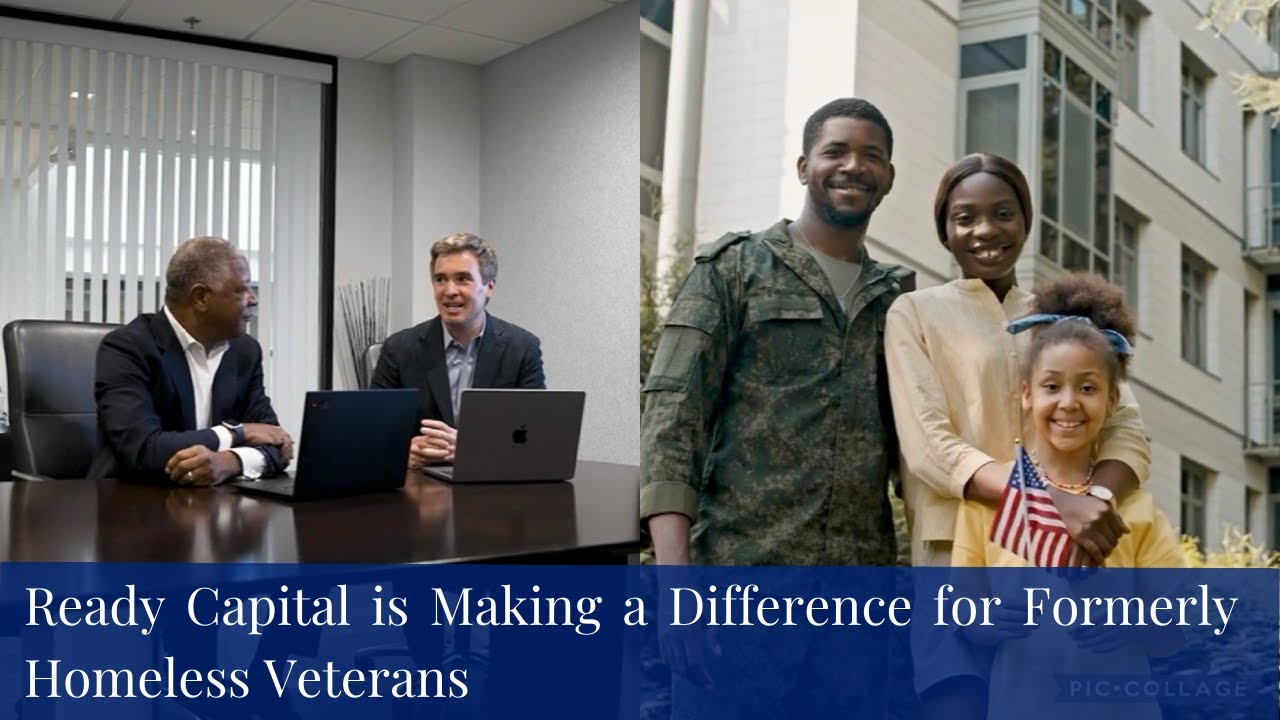 Ready Capital is Making a Difference for Formerly Homeless Veterans

PIC•COLLAGE